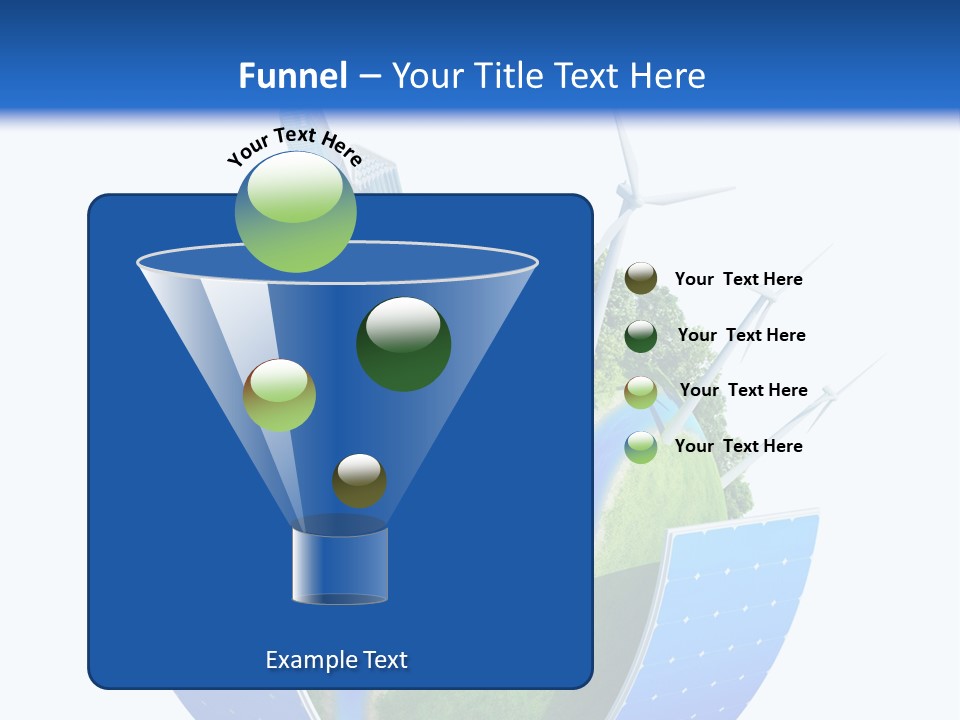 Funnel – Your Title Text Here

Your Text Here

Your Text Here

Your Text Here

Your Text Here

Your Text Here

Example Text